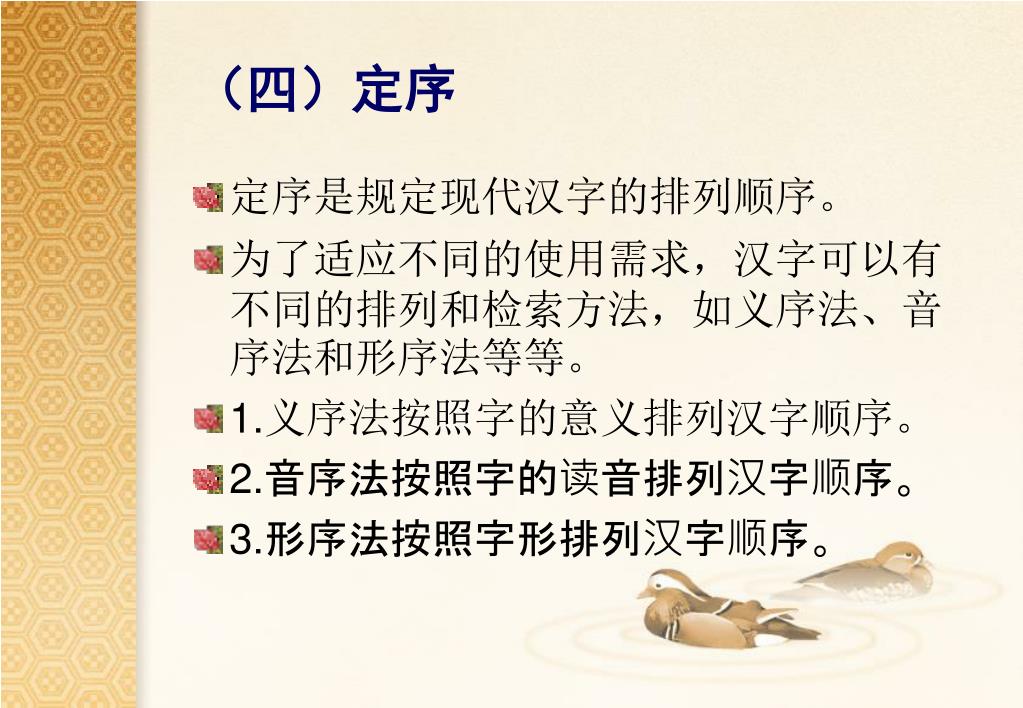 （四）定序

定序是规定现代汉字的排列顺序。

为了适应不同的使用需求，汉字可以有不同的排列和检索方法，如义序法、音序法和形序法等等。

1.义序法按照字的意义排列汉字顺序。

2.音序法按照字的读音排列汉字顺序。

3.形序法按照字形排列汉字顺序。